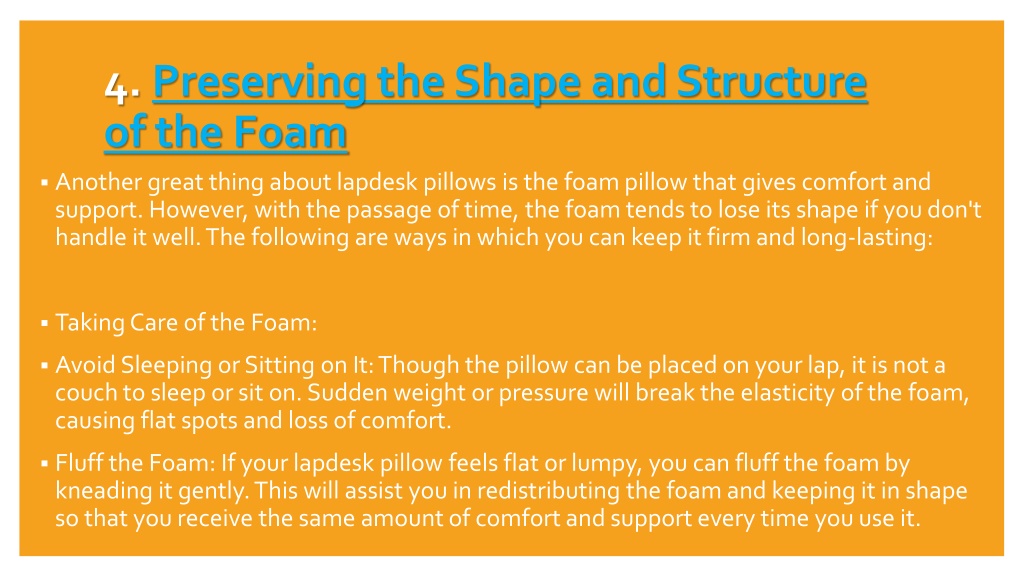 4. Preserving the Shape and Structure of the Foam

▪ Another great thing about lapdesk pillows is the foam pillow that gives comfort and support. However, with the passage of time, the foam tends to lose its shape if you don't handle it well. The following are ways in which you can keep it firm and long-lasting:

▪ Taking Care of the Foam:

▪ Avoid Sleeping or Sitting on It: Though the pillow can be placed on your lap, it is not a couch to sleep or sit on. Sudden weight or pressure will break the elasticity of the foam, causing flat spots and loss of comfort.

▪ Fluff the Foam: If your lapdesk pillow feels flat or lumpy, you can fluff the foam by kneading it gently. This will assist you in redistributing the foam and keeping it in shape so that you receive the same amount of comfort and support every time you use it.